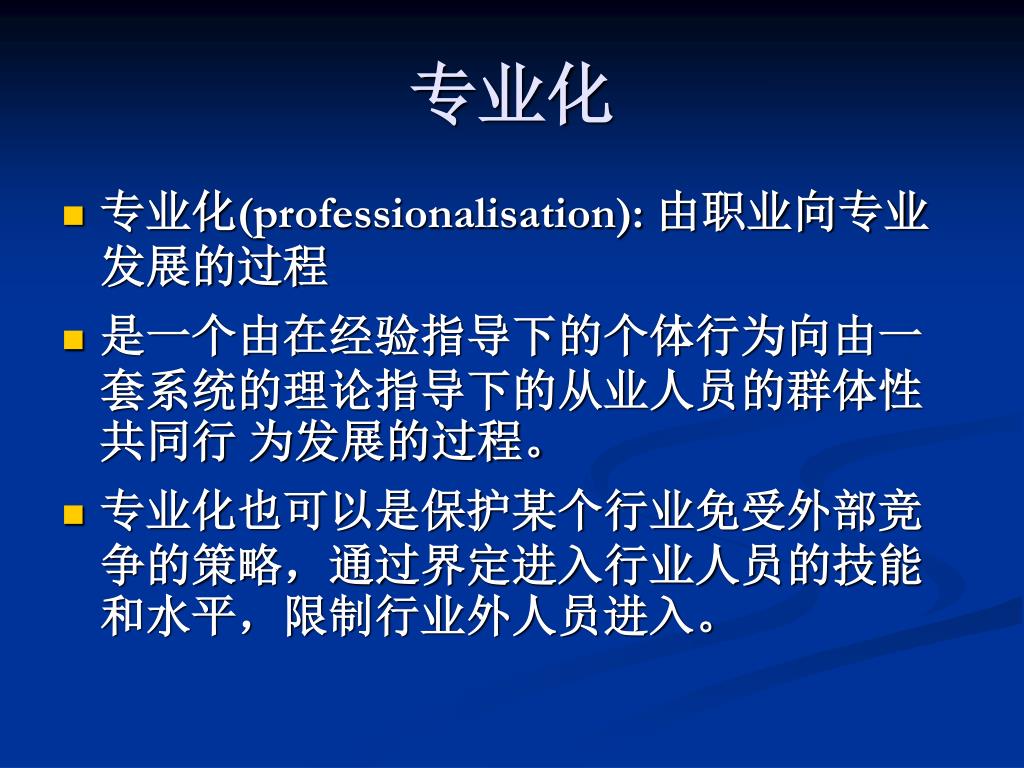 专业化

专业化(professionalisation): 由职业向专业发展的过程

是一个由在经验指导下的个体行为向由一套系统的理论指导下的从业人员的群体性共同行 为发展的过程。

专业化也可以是保护某个行业免受外部竞争的策略，通过界定进入行业人员的技能和水平，限制行业外人员进入。